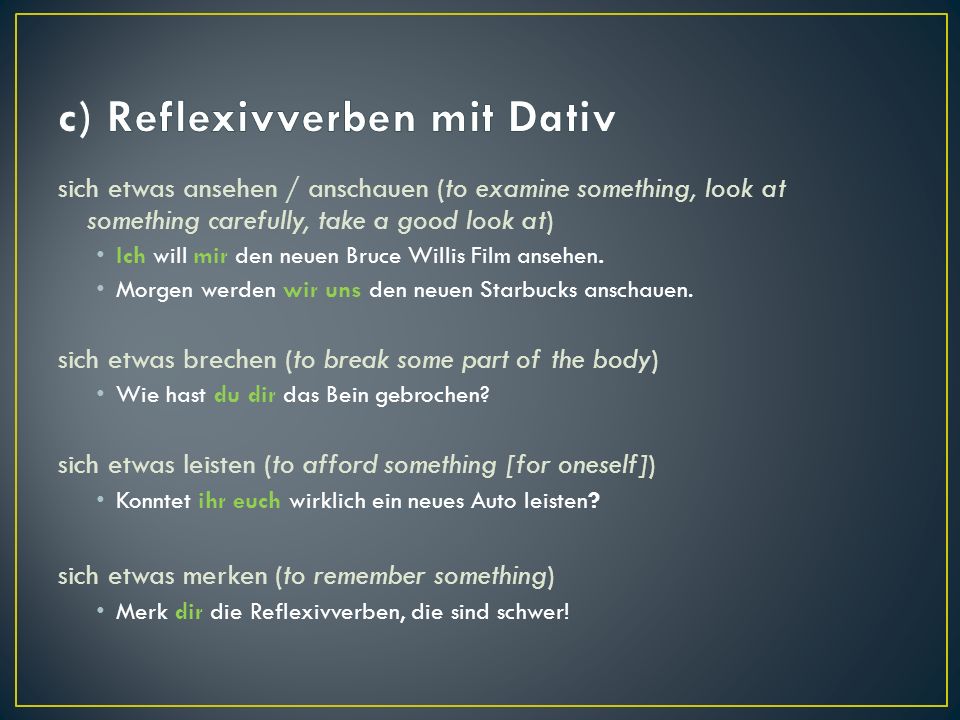 c) Reflexivverben mit Dativ

sich etwas ansehen / anschauen (to examine something, look at something carefully, take a good look at)

• Ich will mir den neuen Bruce Willis Film ansehen.
• Morgen werden wir uns den neuen Starbucks anschauen.

sich etwas brechen (to break some part of the body)

• Wie hast du dir das Bein gebrochen?

sich etwas leisten (to afford something [for oneself])

• Konntet ihr euch wirklich ein neues Auto leisten?

sich etwas merken (to remember something)

• Merk dir die Reflexivverben, die sind schwer!